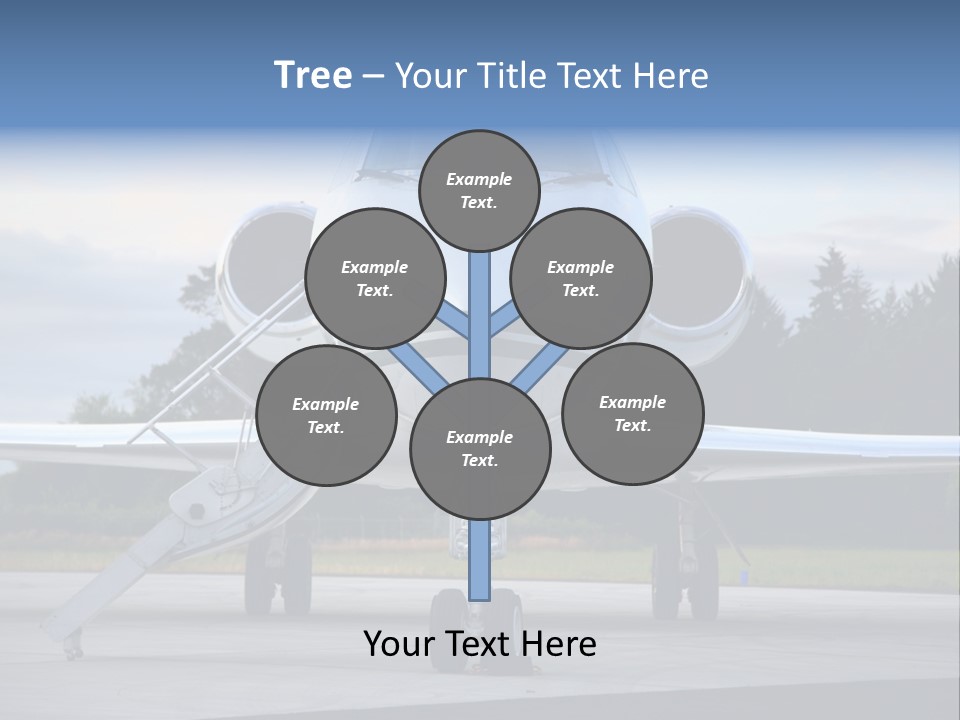 Tree – Your Title Text Here

Example Text.

Example Text.

Example Text.

Example Text.

Example Text.

Example Text.

Your Text Here